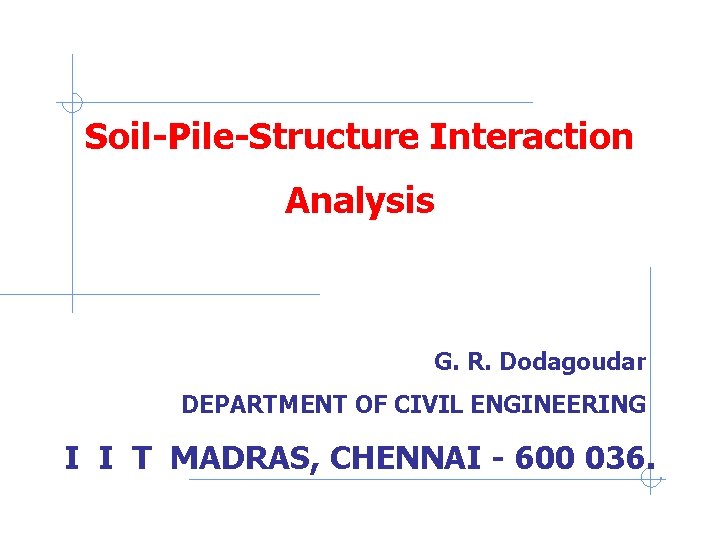 Soil-Pile-Structure Interaction Analysis

G. R. Dodagoudar

DEPARTMENT OF CIVIL ENGINEERING

I I T MADRAS, CHENNAI - 600 036.